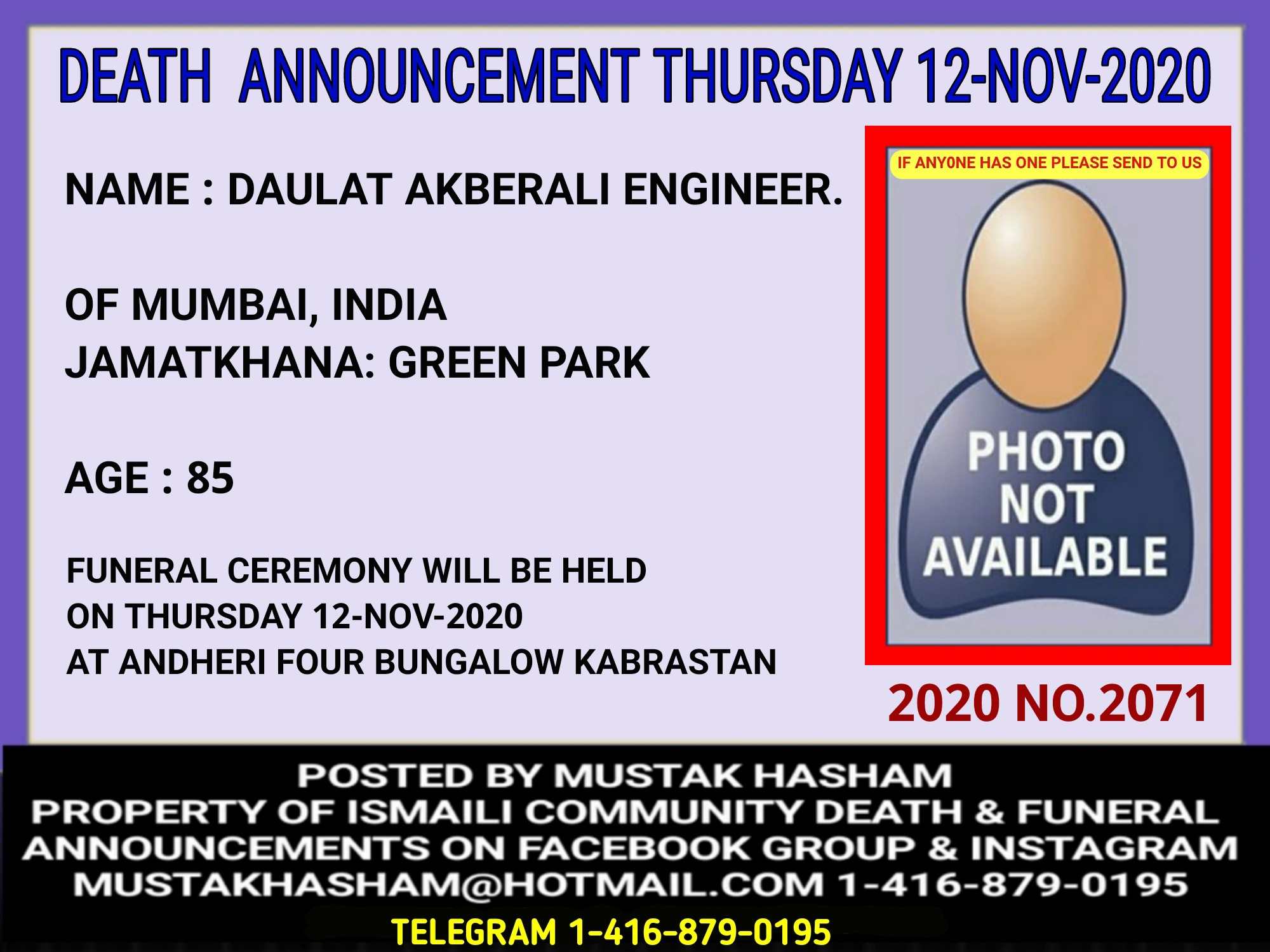 DEATH ANNOUNCEMENT THURSDAY 12-NOV-2020

NAME : DAULAT AKBERALI ENGINEER.

OF MUMBAI, INDIA
JAMATKHANA: GREEN PARK

AGE : 85

FUNERAL CEREMONY WILL BE HELD
ON THURSDAY 12-NOV-2020
AT ANDHERI FOUR BUNGALOW KABRASTAN

IF ANY0NE HAS ONE PLEASE SEND TO US

PHOTO
NOT
AVAILABLE

2020 NO.2071

POSTED BY MUSTAK HASHAM
PROPERTY OF ISMAILI COMMUNITY DEATH & FUNERAL ANNOUNCEMENTS ON FACEBOOK GROUP & INSTAGRAM
MUSTAKHASHAM@HOTMAIL.COM 1-416-879-0195

TELEGRAM 1-416-879-0195